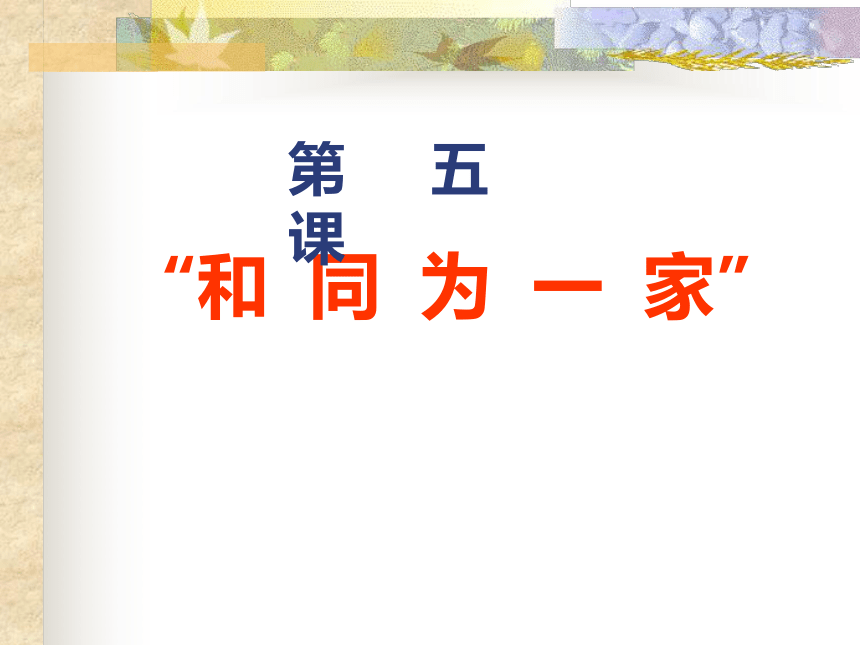 第 五 课

“和 同 为 一 家”